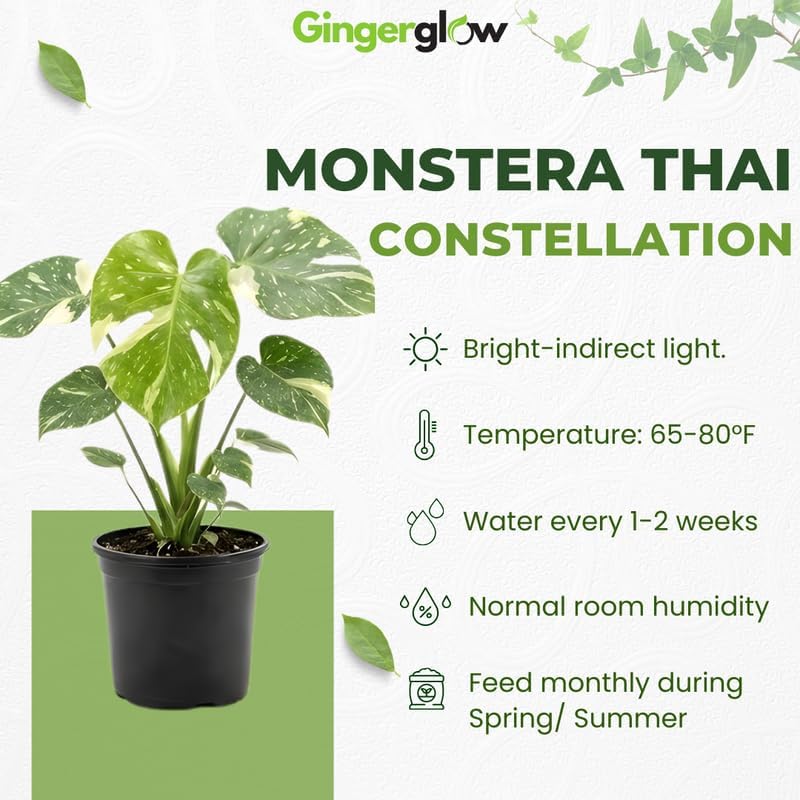 Gingerglow

MONSTERA THAI
CONSTELLATION

Bright-indirect light.

Temperature: 65-80°F

Water every 1-2 weeks

Normal room humidity

Feed monthly during Spring/ Summer